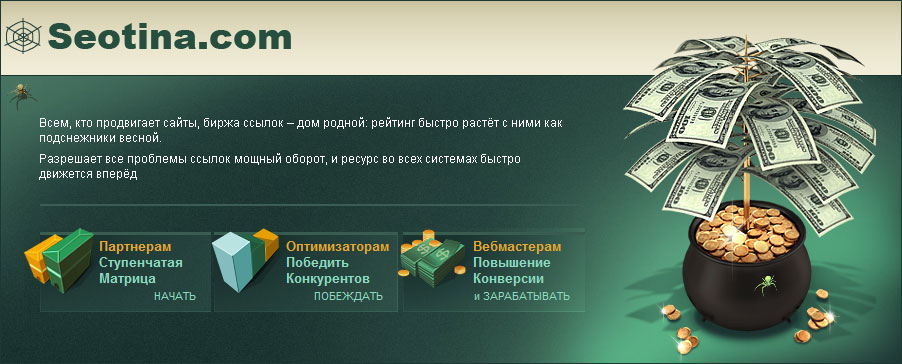 Seotina.com

Всем, кто продвигает сайты, биржа ссылок – дом родной: рейтинг быстро растёт с ними как подснежники весной.

Разрешает все проблемы ссылок мощный оборот, и ресурс во всех системах быстро движется вперёд

Партнерам
Ступенчатая
Матрица
НАЧАТЬ

Оптимизаторам
Победить
Конкурентов
ПОБЕЖДАТЬ

Вебмастерам
Повышение
Конверсии
и ЗАРАБАТЫВАТЬ